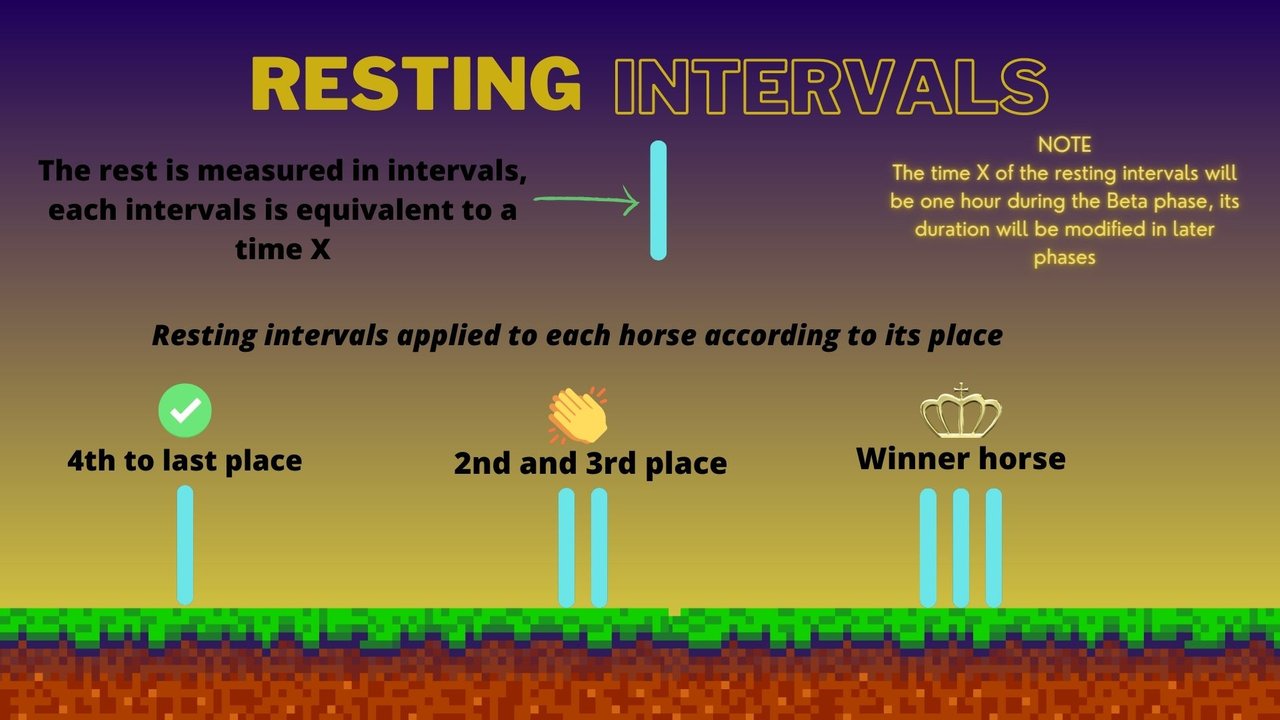 RESTING INTERVALS

The rest is measured in intervals, each intervals is equivalent to a time X

NOTE
The time X of the resting intervals will be one hour during the Beta phase, its duration will be modified in later phases

Resting intervals applied to each horse according to its place

4th to last place

2nd and 3rd place

Winner horse